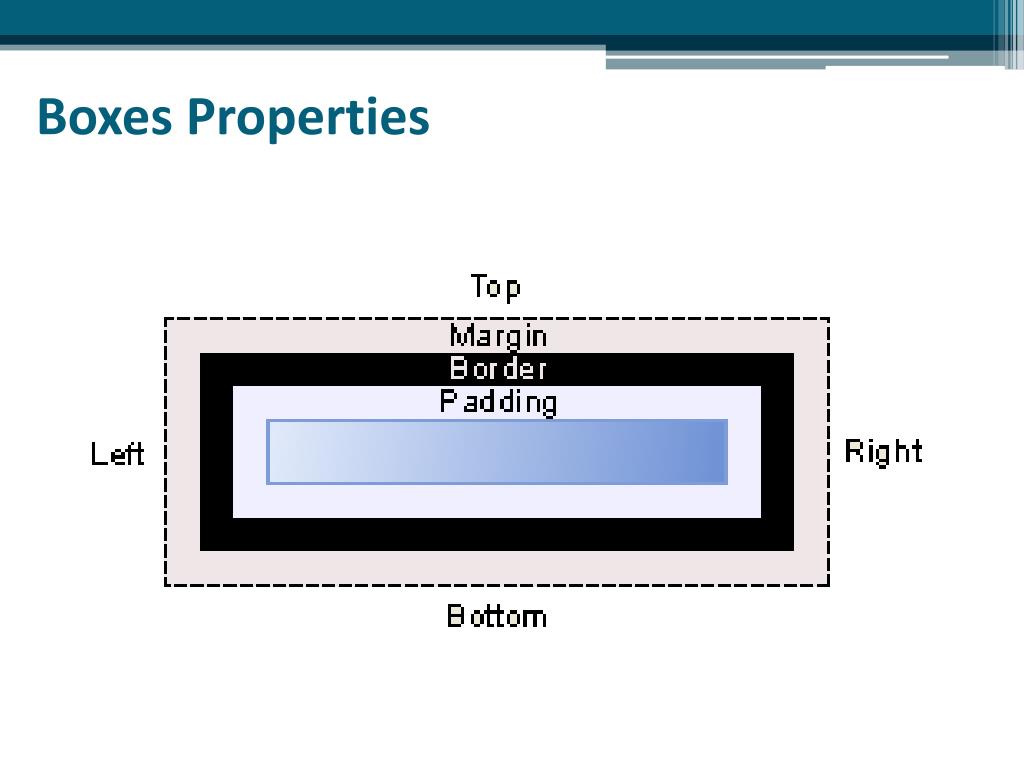 Boxes Properties

Top

Margin

Border

Padding

Left

Right

Bottom